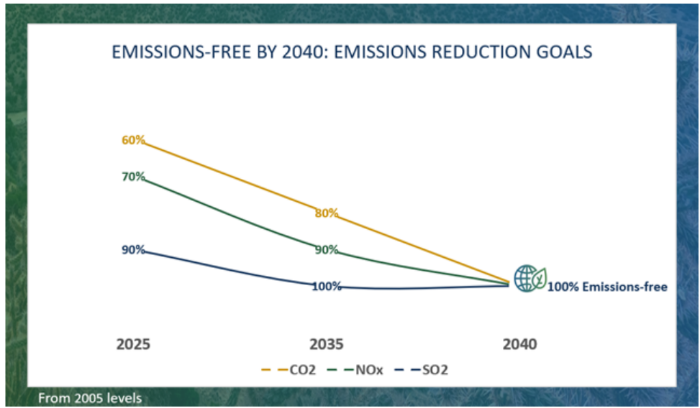 EMISSIONS-FREE BY 2040: EMISSIONS REDUCTION GOALS

60%

70%

90%

80%

90%

100%

100% Emissions-free

2025

2035

2040

CO2 NOx SO2

From 2005 levels